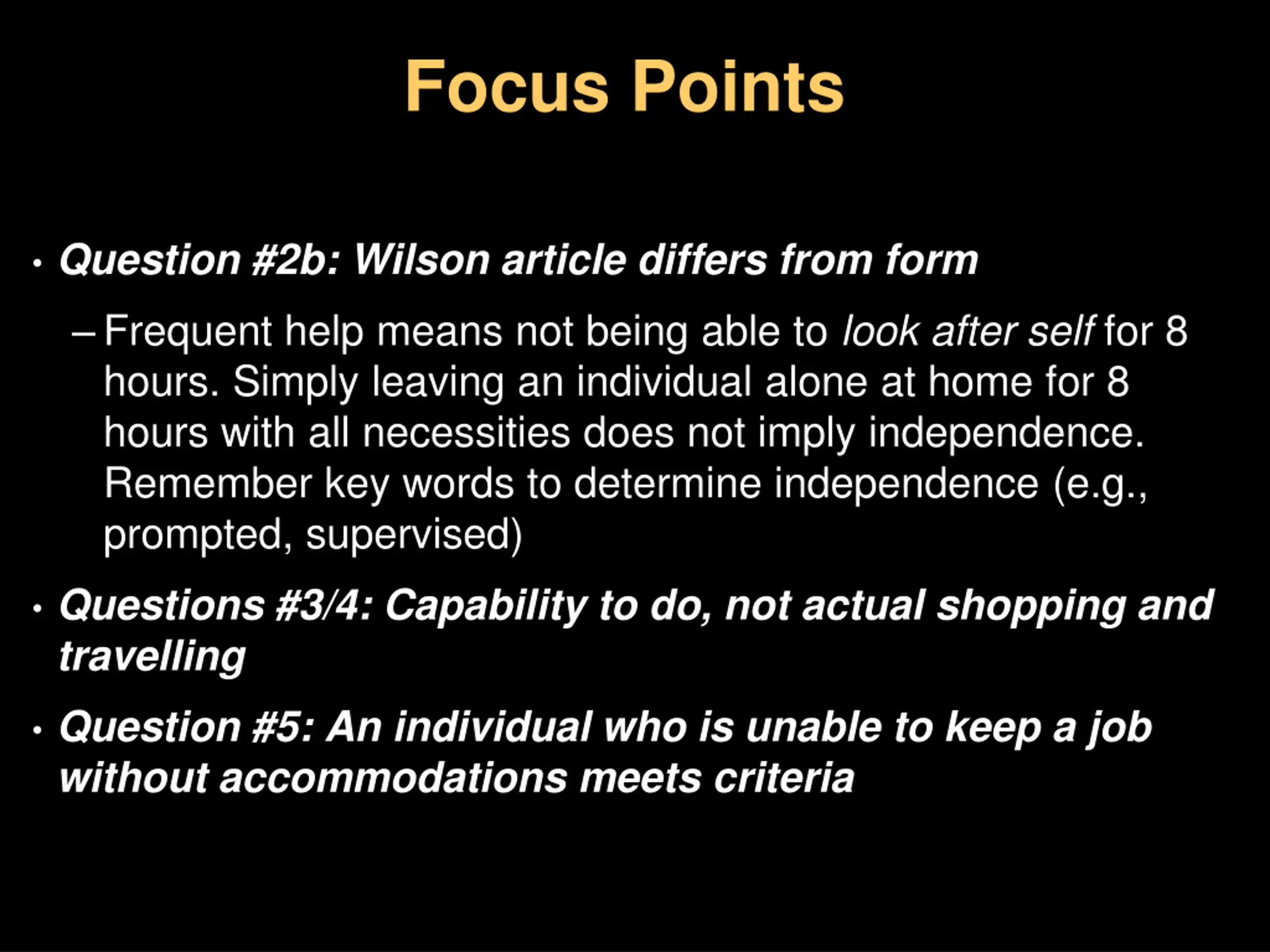 Focus Points

• Question #2b: Wilson article differs from form

– Frequent help means not being able to look after self for 8 hours. Simply leaving an individual alone at home for 8 hours with all necessities does not imply independence. Remember key words to determine independence (e.g., prompted, supervised)

• Questions #3/4: Capability to do, not actual shopping and travelling

• Question #5: An individual who is unable to keep a job without accommodations meets criteria